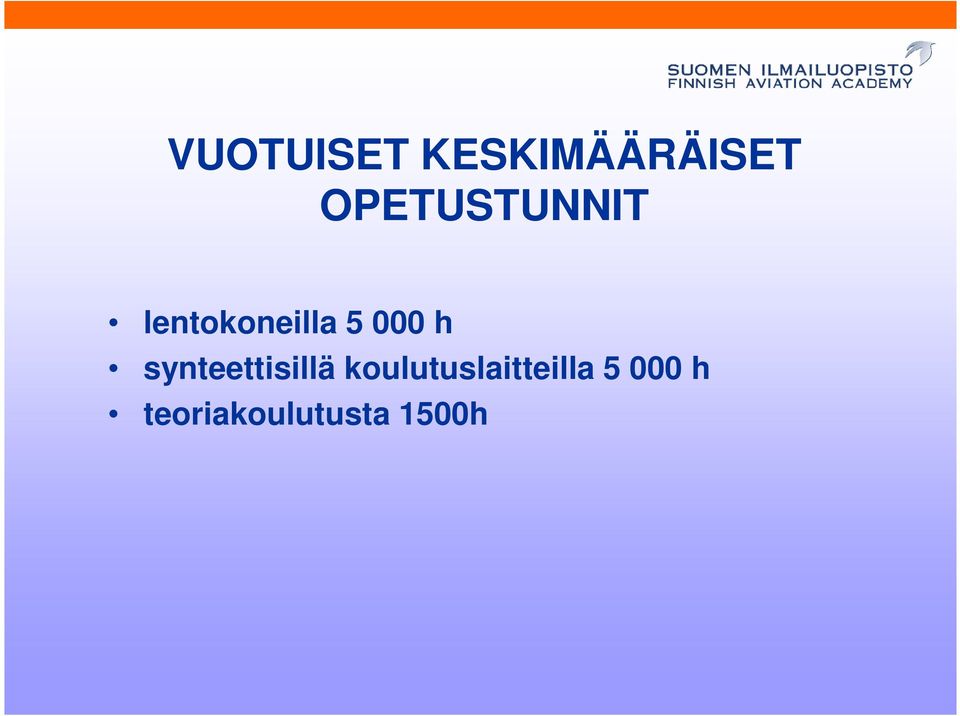 SUOMEN ILMAILUOPISTO
FINNISH AVIATION ACADEMY

VUOTUISET KESKIMÄÄRÄISET OPETUSTUNNIT

• lentokoneilla 5 000 h
• synteettisillä koulutuslaitteilla 5 000 h
• teoriakoulutusta 1500h